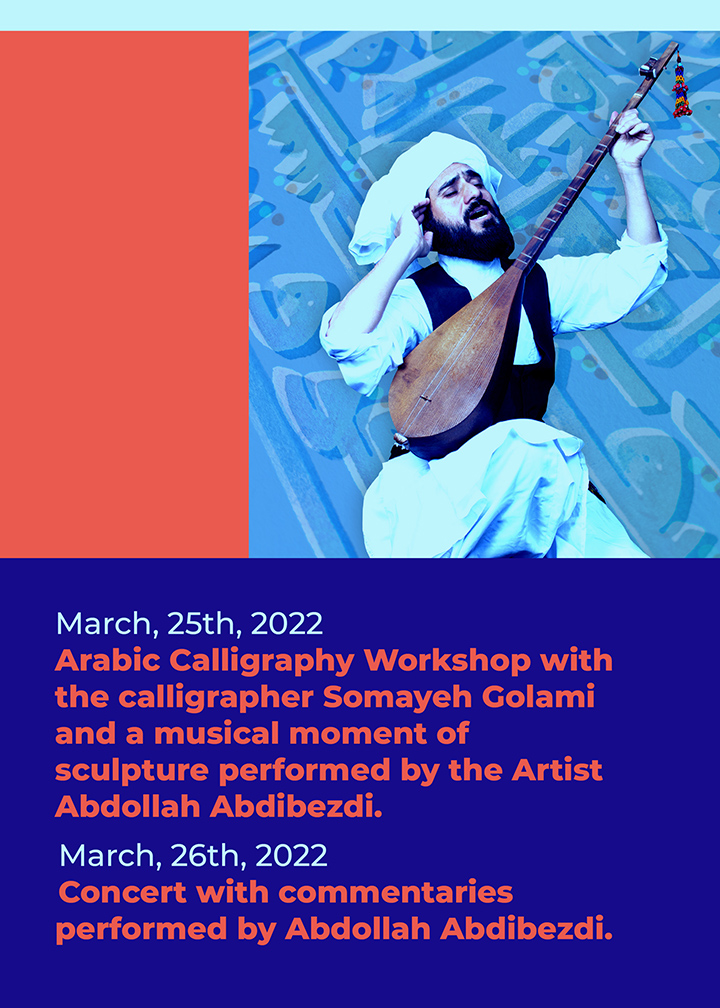 March, 25th, 2022
Arabic Calligraphy Workshop with the calligrapher Somayeh Golami and a musical moment of sculpture performed by the Artist Abdollah Abdibezdi.

March, 26th, 2022
Concert with commentaries performed by Abdollah Abdibezdi.